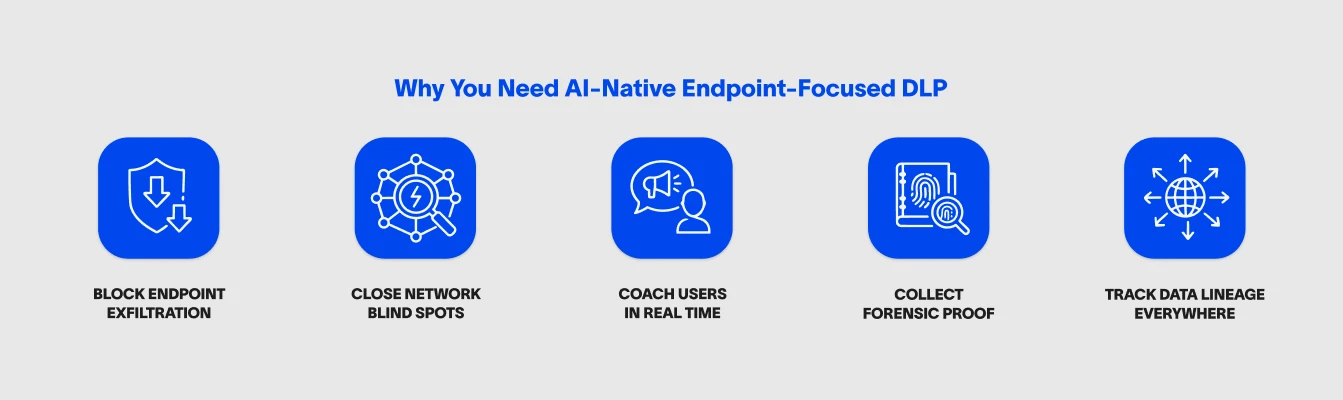 Why You Need AI-Native Endpoint-Focused DLP

BLOCK ENDPOINT EXFILTRATION

CLOSE NETWORK BLIND SPOTS

COACH USERS IN REAL TIME

COLLECT FORENSIC PROOF

TRACK DATA LINEAGE EVERYWHERE